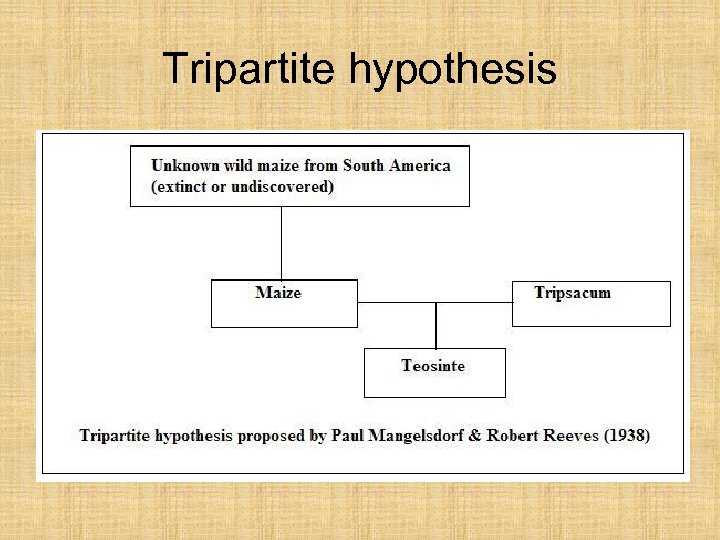 Tripartite hypothesis

Unknown wild maize from South America (extinct or undiscovered)

Maize

Tripsacum

Teosinte

Tripartite hypothesis proposed by Paul Mangelsdorf & Robert Reeves (1938)